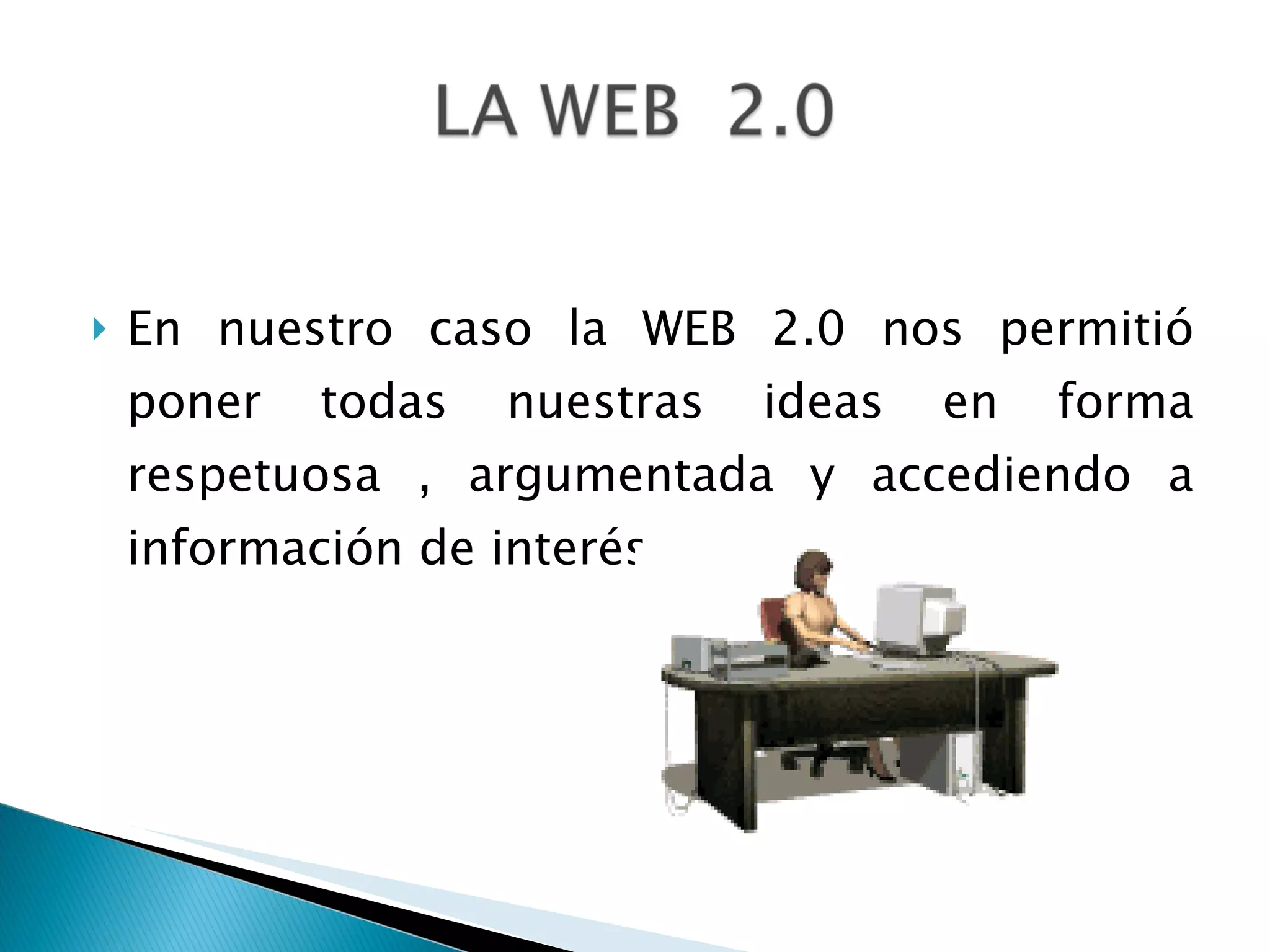 LA WEB 2.0

En nuestro caso la WEB 2.0 nos permitió poner todas nuestras ideas en forma respetuosa , argumentada y accediendo a información de interés